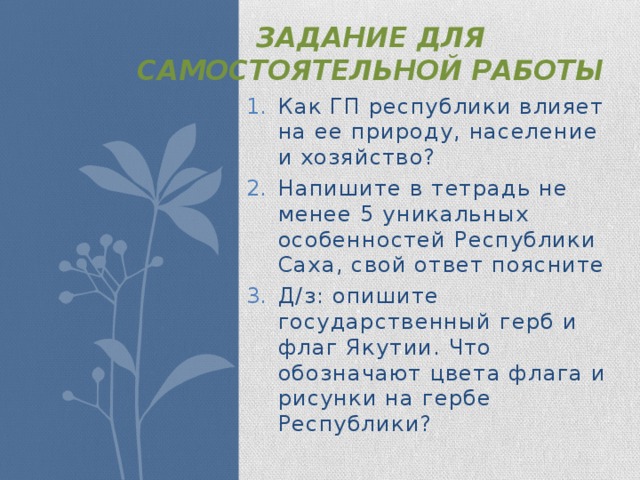 ЗАДАНИЕ ДЛЯ САМОСТОЯТЕЛЬНОЙ РАБОТЫ

1. Как ГП республики влияет на ее природу, население и хозяйство?
2. Напишите в тетрадь не менее 5 уникальных особенностей Республики Саха, свой ответ поясните
3. Д/з: опишите государственный герб и флаг Якутии. Что обозначают цвета флага и рисунки на гербе Республики?